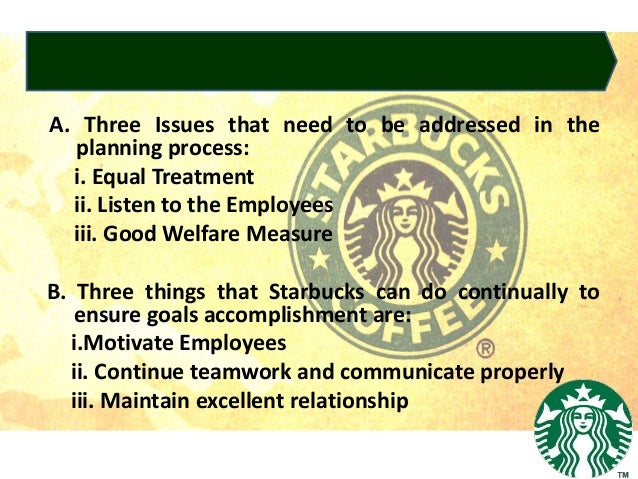 A. Three Issues that need to be addressed in the planning process:

i. Equal Treatment

ii. Listen to the Employees

iii. Good Welfare Measure

B. Three things that Starbucks can do continually to ensure goals accomplishment are:

i.Motivate Employees

ii. Continue teamwork and communicate properly

iii. Maintain excellent relationship

STARBUCKS COFFEE ®

TM